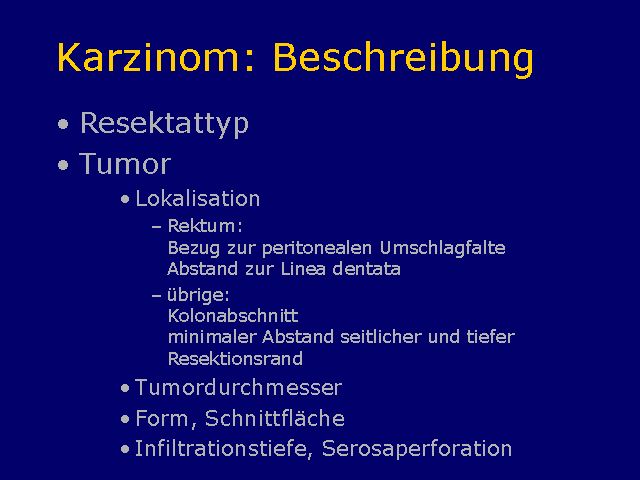 Karzinom: Beschreibung

• Resektattyp
• Tumor
• Lokalisation
– Rektum:
Bezug zur peritonealen Umschlagfalte
Abstand zur Linea dentata
– übrige:
Kolonabschnitt
minimaler Abstand seitlicher und tiefer Resektionsrand
• Tumordurchmesser
• Form, Schnittfläche
• Infiltrationstiefe, Serosaperforation